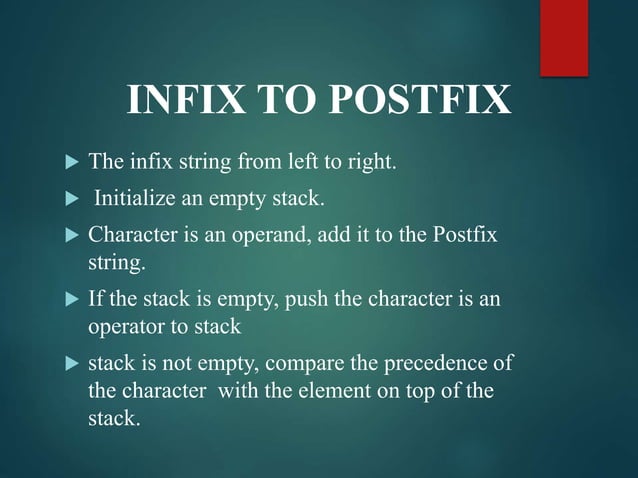 INFIX TO POSTFIX

▶ The infix string from left to right.

▶ Initialize an empty stack.

▶ Character is an operand, add it to the Postfix string.

▶ If the stack is empty, push the character is an operator to stack

▶ stack is not empty, compare the precedence of the character with the element on top of the stack.